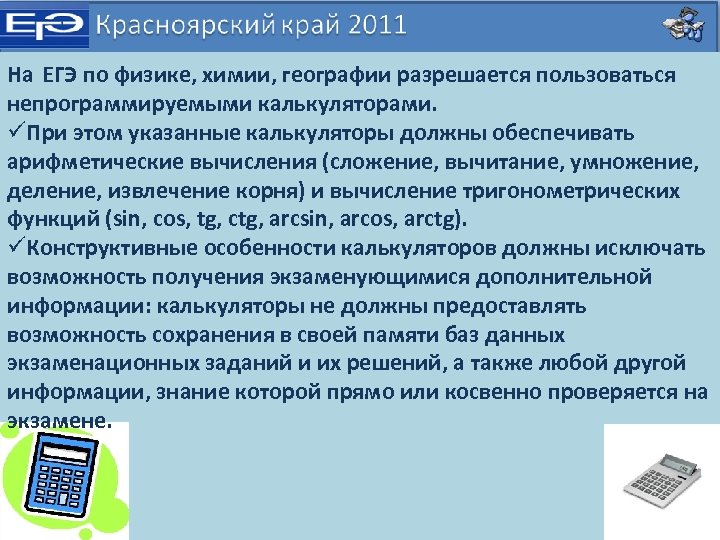 ЕГЭ Красноярский край 2011

На ЕГЭ по физике, химии, географии разрешается пользоваться непрограммируемыми калькуляторами.

✓При этом указанные калькуляторы должны обеспечивать арифметические вычисления (сложение, вычитание, умножение, деление, извлечение корня) и вычисление тригонометрических функций (sin, cos, tg, ctg, arcsin, arcos, arctg).

✓Конструктивные особенности калькуляторов должны исключать возможность получения экзаменующимися дополнительной информации: калькуляторы не должны предоставлять возможность сохранения в своей памяти баз данных экзаменационных заданий и их решений, а также любой другой информации, знание которой прямо или косвенно проверяется на экзамене.